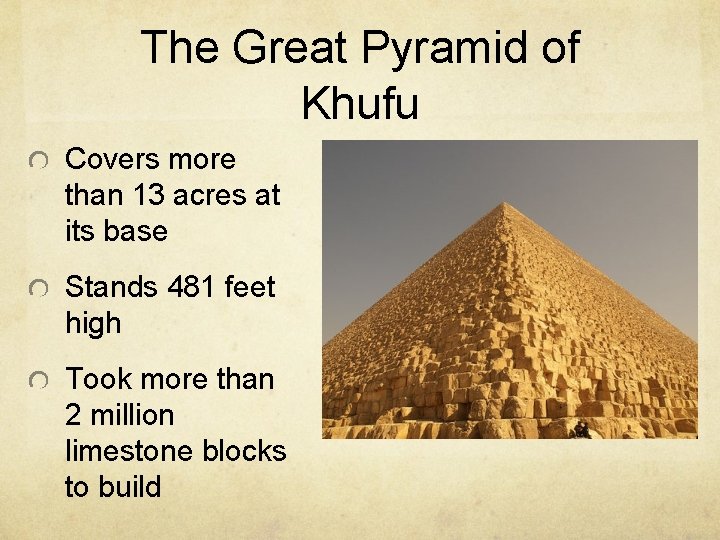 The Great Pyramid of Khufu

Covers more than 13 acres at its base

Stands 481 feet high

Took more than 2 million limestone blocks to build